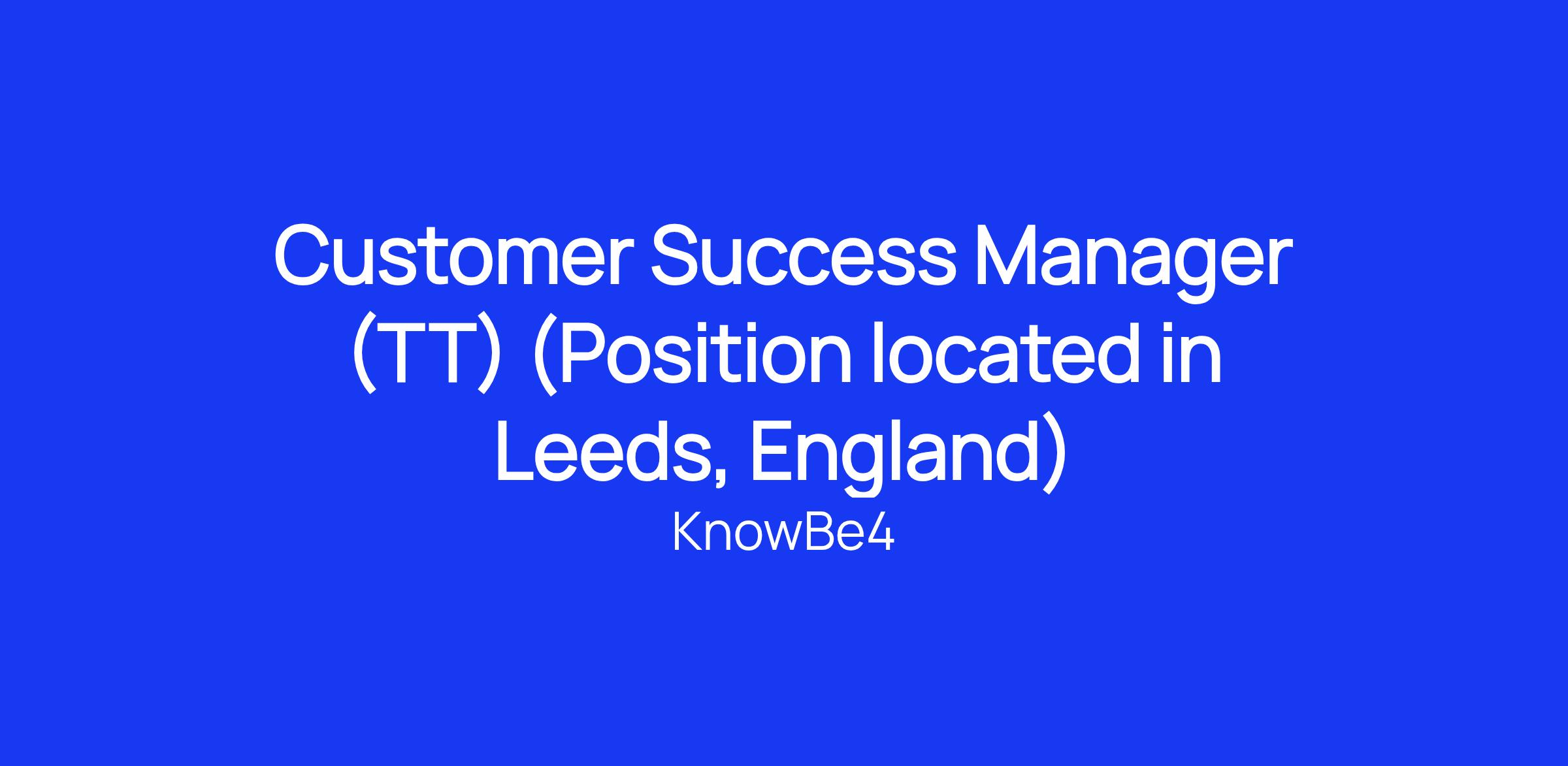 Customer Success Manager (TT) (Position located in Leeds, England)

KnowBe4